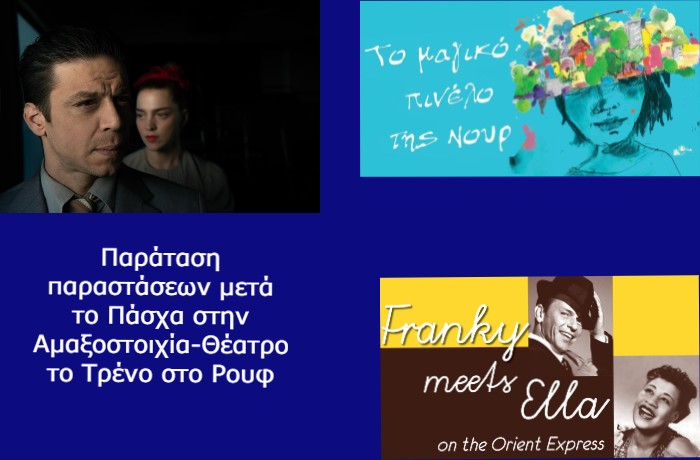 Το μαγικό πινέλο της Νουρ

Παράταση παραστάσεων μετά το Πάσχα στην Αμαξοστοιχία-Θέατρο το Τρένο στο Ρουφ

Franky meets Ella on the Orient Express